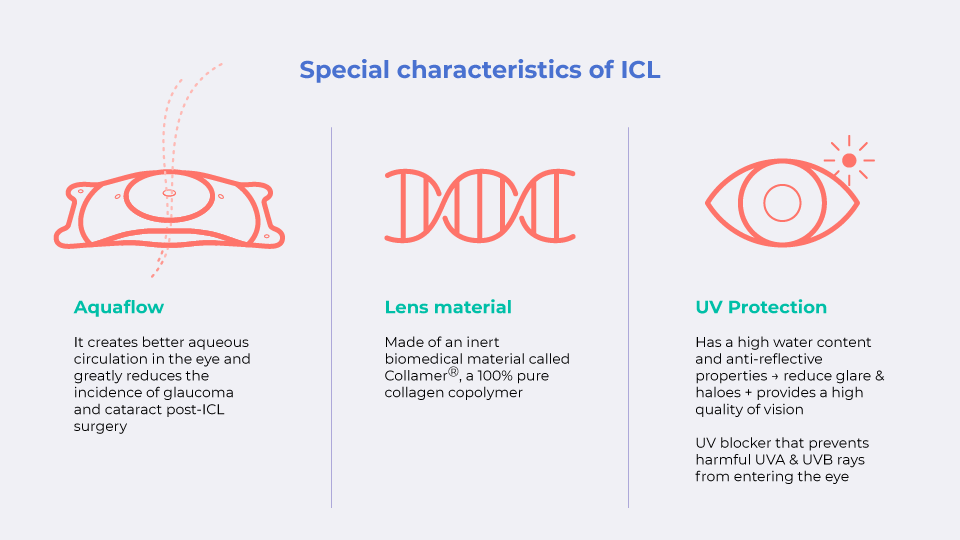 Special characteristics of ICL

Aquaflow

It creates better aqueous circulation in the eye and greatly reduces the incidence of glaucoma and cataract post-ICL surgery

Lens material

Made of an inert biomedical material called Collamer®, a 100% pure collagen copolymer

UV Protection

Has a high water content and anti-reflective properties → reduce glare & haloes + provides a high quality of vision

UV blocker that prevents harmful UVA & UVB rays from entering the eye